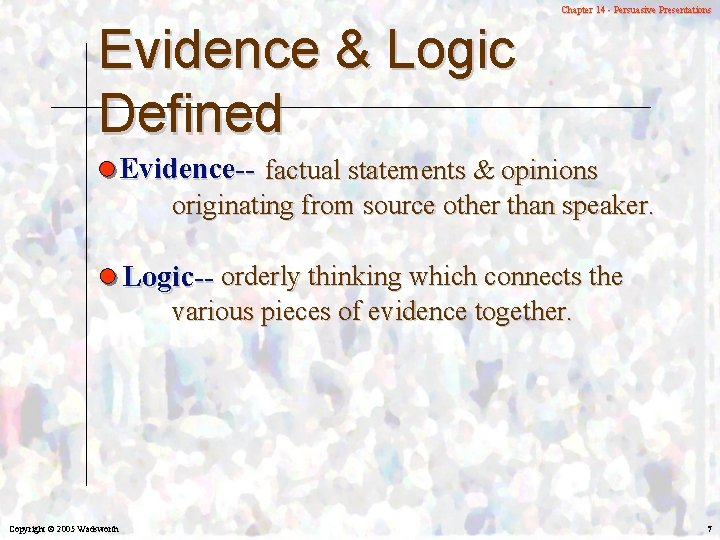 Chapter 14 - Persuasive Presentations

Evidence & Logic Defined

Evidence-- factual statements & opinions originating from source other than speaker.

Logic-- orderly thinking which connects the various pieces of evidence together.

Copyright © 2005 Wadsworth

7